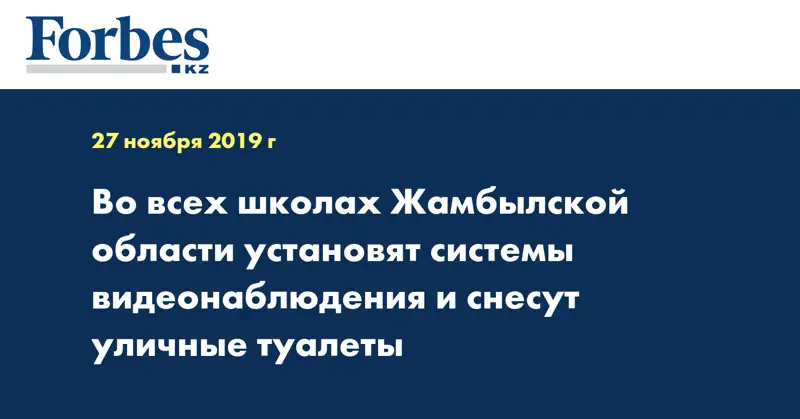 Forbes
KZ

27 ноября 2019 г

Во всех школах Жамбылской области установят системы видеонаблюдения и снесут уличные туалеты